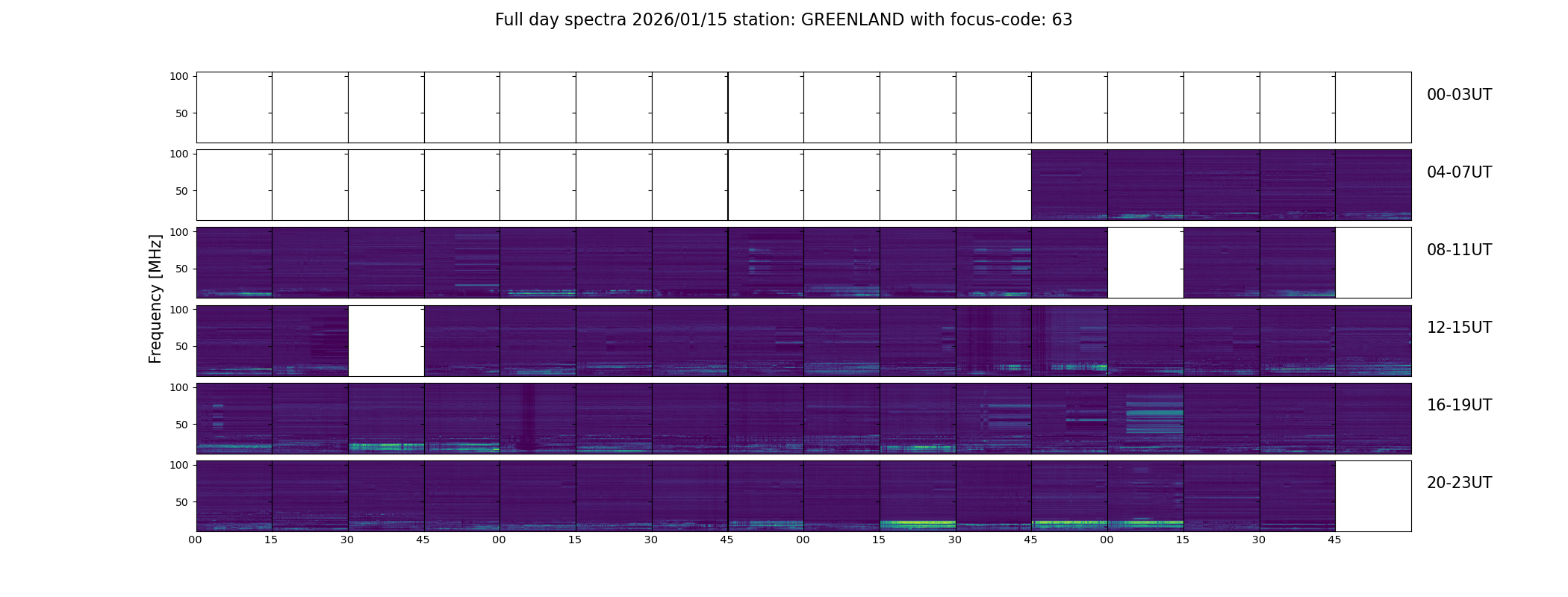 Full day spectra 2026/01/15 station: GREENLAND with focus-code: 63

Frequency [MHz]

100
50
00-03UT

100
50
04-07UT

100
50
08-11UT

100
50
12-15UT

100
50
16-19UT

100
50
20-23UT

00 15 30 45 00 15 30 45 00 15 30 45 00 15 30 45